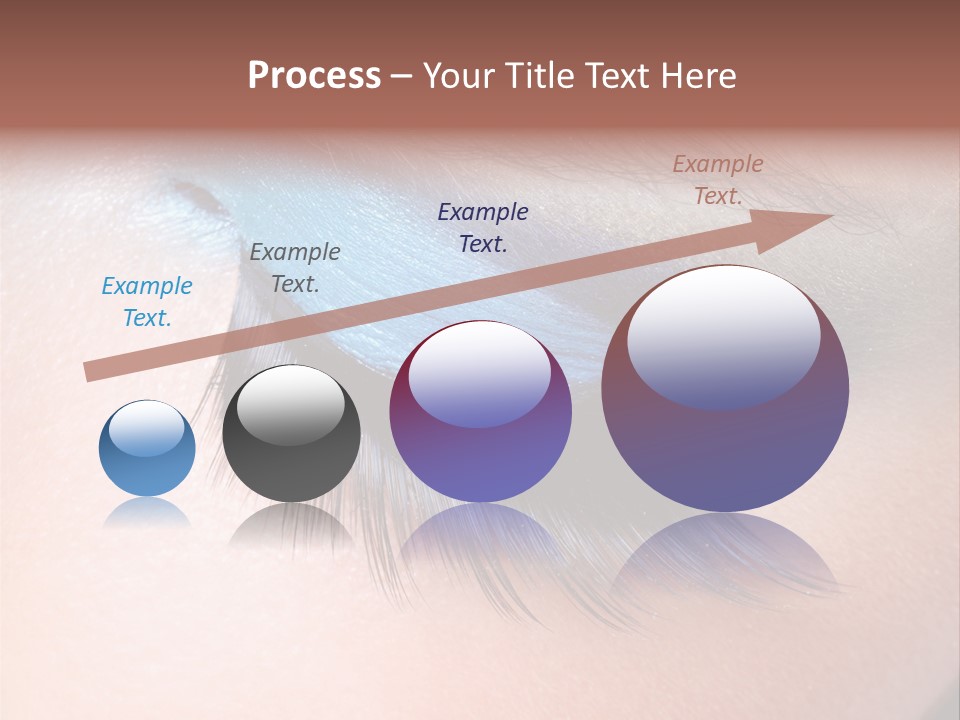 Process – Your Title Text Here

Example Text.

Example Text.

Example Text.

Example Text.